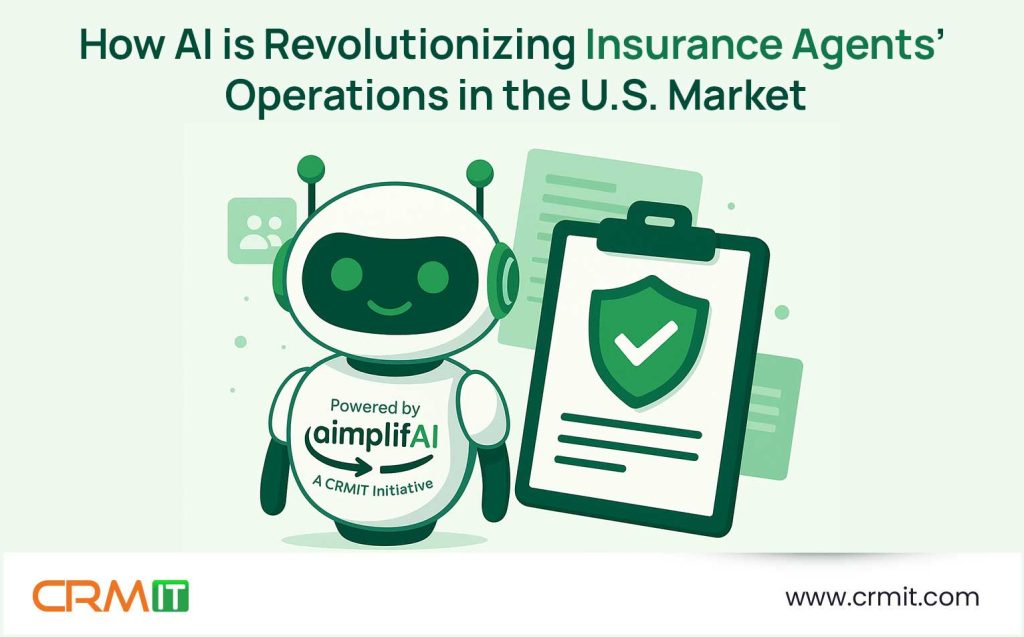 How AI is Revolutionizing Insurance Agents' Operations in the U.S. Market

Powered by
aimplifAI
A CRMIT Initiative

CRMIT

www.crmit.com